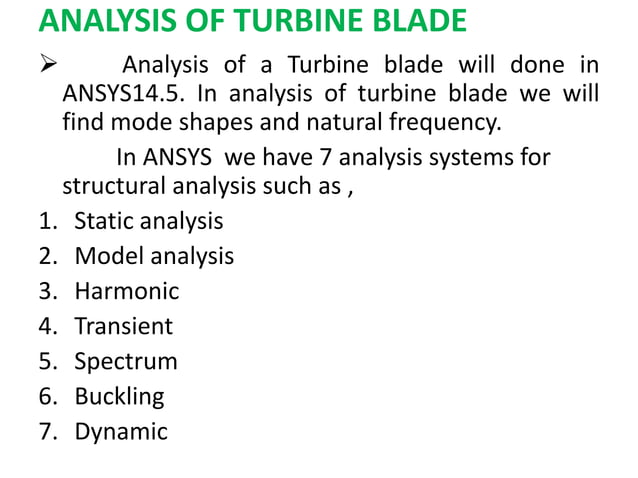 ANALYSIS OF TURBINE BLADE

➢ Analysis of a Turbine blade will done in ANSYS14.5. In analysis of turbine blade we will find mode shapes and natural frequency.

In ANSYS we have 7 analysis systems for structural analysis such as ,

1. Static analysis
2. Model analysis
3. Harmonic
4. Transient
5. Spectrum
6. Buckling
7. Dynamic